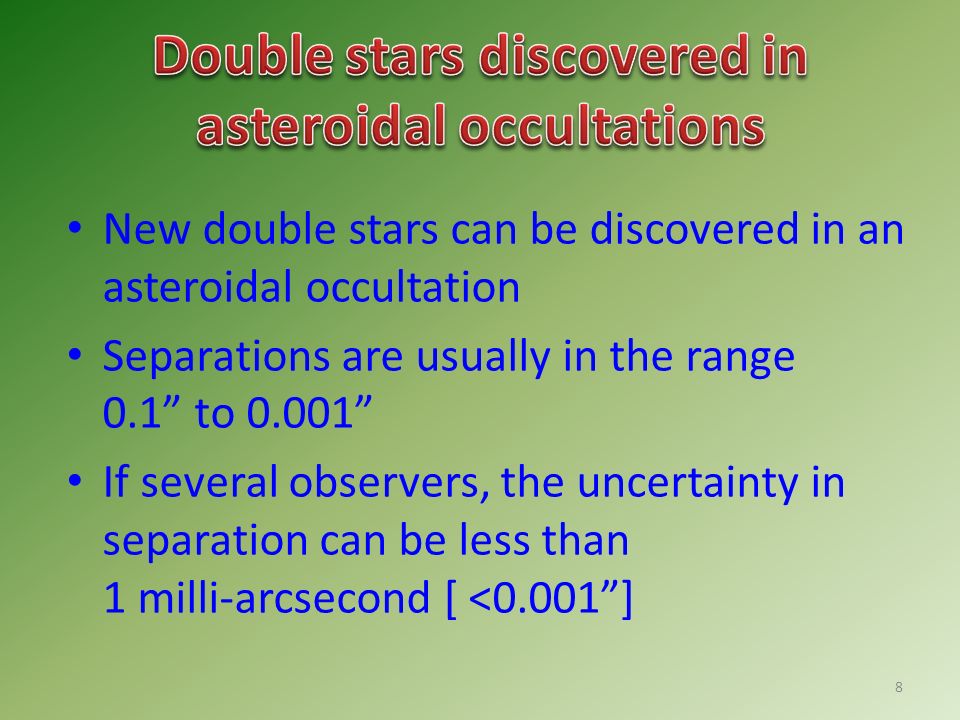 Double stars discovered in asteroidal occultations

• New double stars can be discovered in an asteroidal occultation

• Separations are usually in the range 0.1” to 0.001”

• If several observers, the uncertainty in separation can be less than 1 milli-arcsecond [ <0.001”]

8